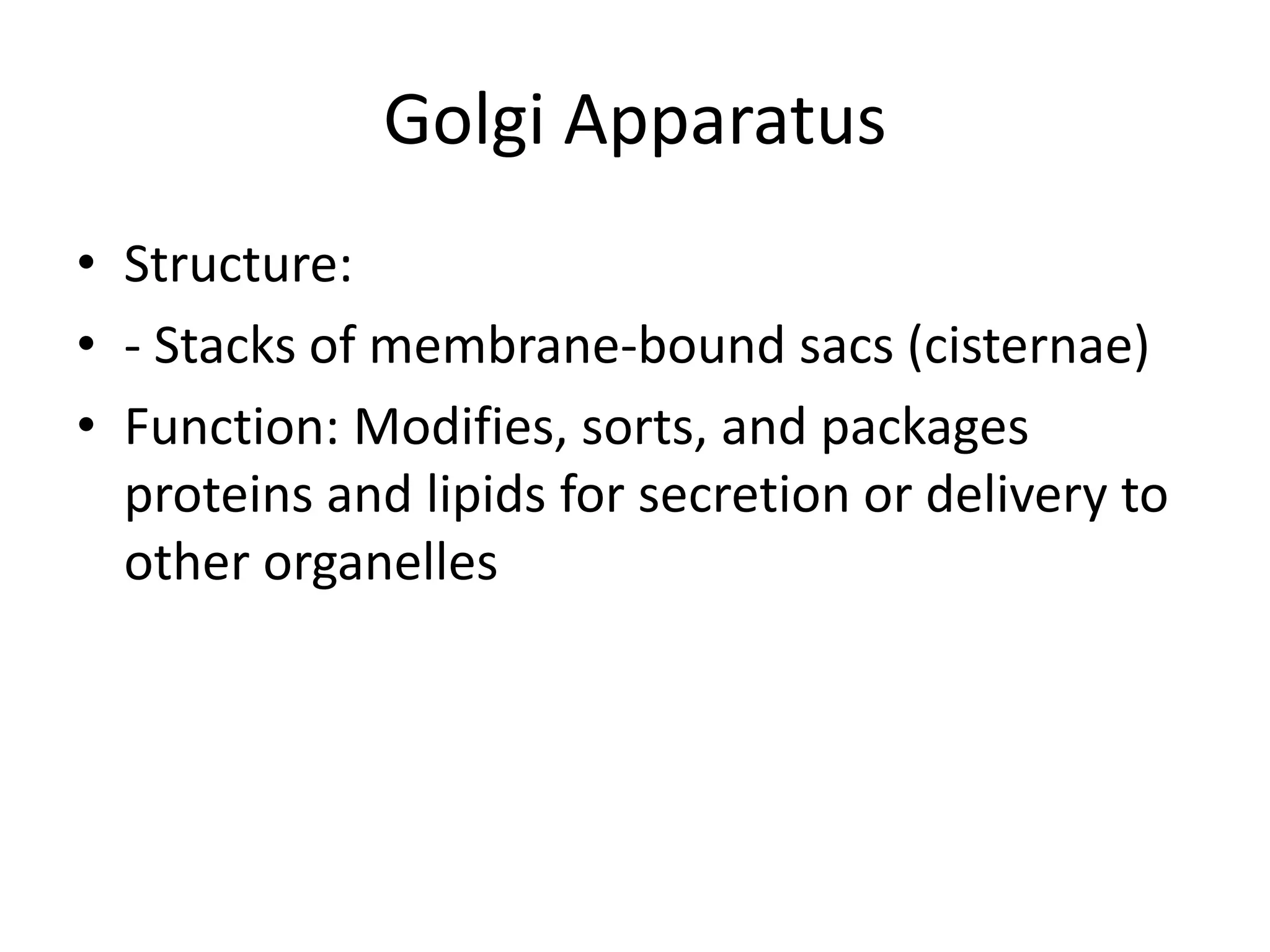 Golgi Apparatus

• Structure:
• - Stacks of membrane-bound sacs (cisternae)
• Function: Modifies, sorts, and packages proteins and lipids for secretion or delivery to other organelles